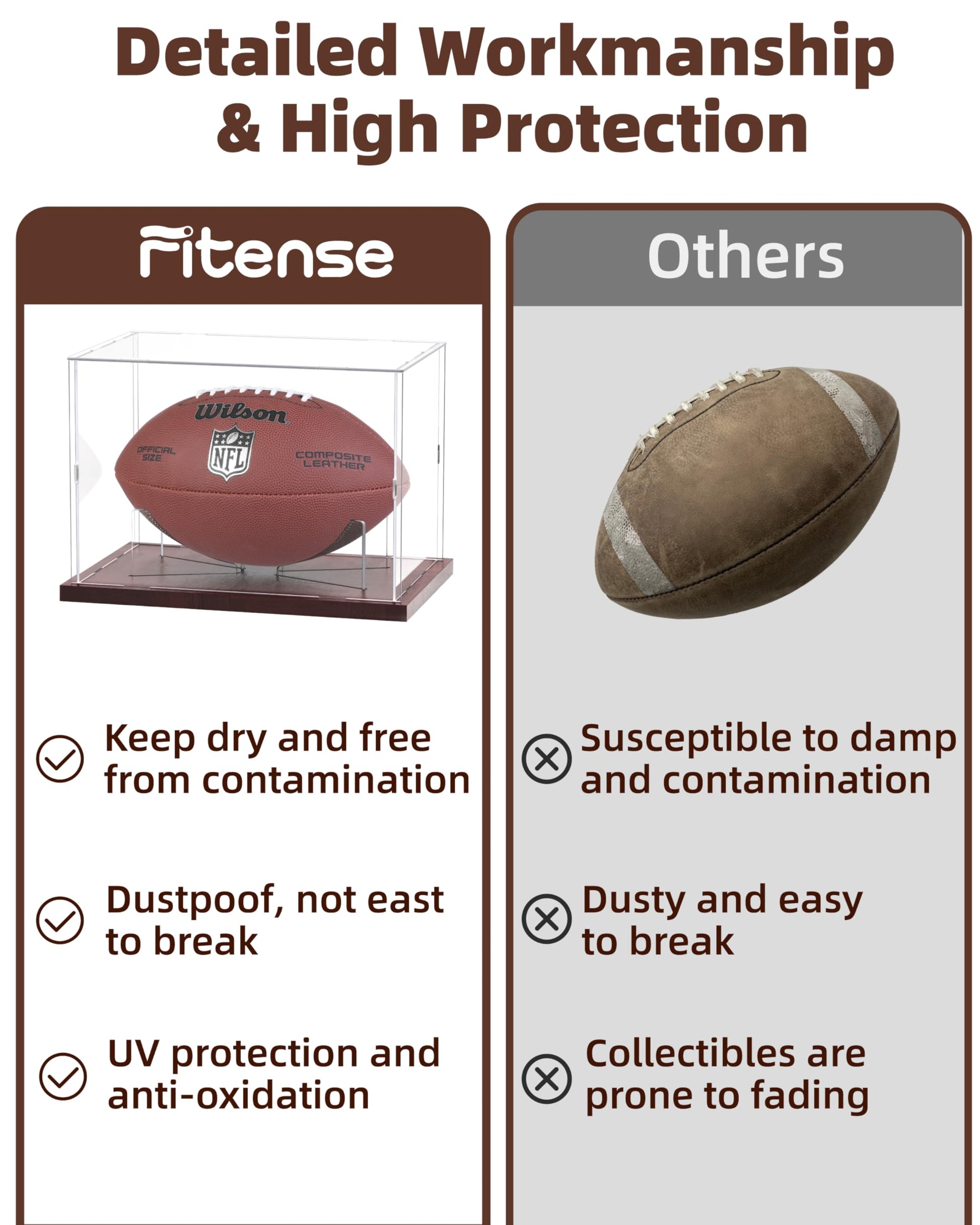 Detailed Workmanship & High Protection

Fitense

Wilson

OFFICIAL SIZE

NFL

COMPOSITE LEATHER

Keep dry and free from contamination

Dustpoof, not east to break

UV protection and anti-oxidation

Others

Susceptible to damp and contamination

Dusty and easy to break

Collectibles are prone to fading